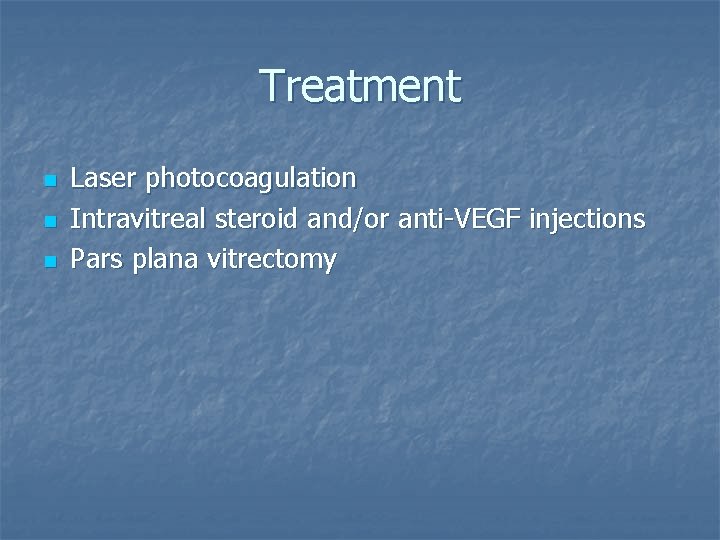 Treatment

- Laser photocoagulation
- Intravitreal steroid and/or anti-VEGF injections
- Pars plana vitrectomy